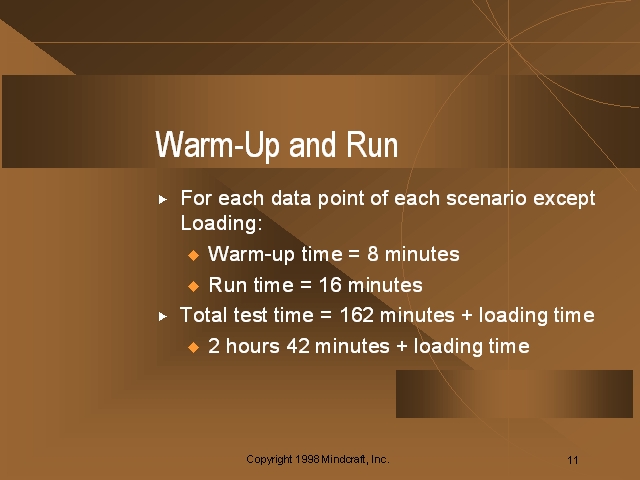 Warm-Up and Run

For each data point of each scenario except Loading:

Warm-up time = 8 minutes

Run time = 16 minutes

Total test time = 162 minutes + loading time

2 hours 42 minutes + loading time

Copyright 1998 Mindcraft, Inc.

11